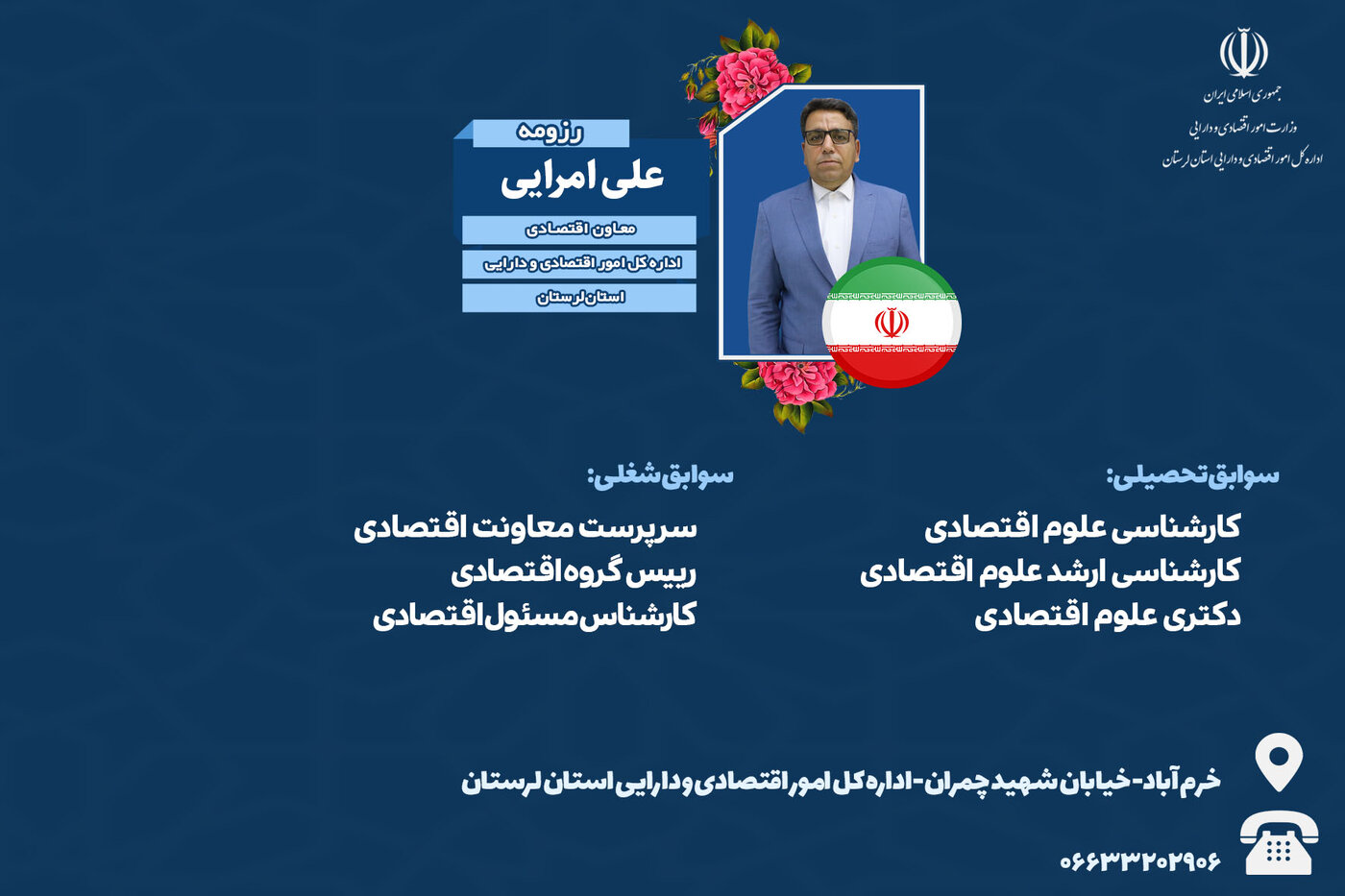 جمهوری اسلامی ایران
وزارت امور اقتصادی و دارایی
اداره کل امور اقتصادی و دارایی استان لرستان

رزومه
علی امرایی
معاون اقتصادی
اداره کل امور اقتصادی و دارایی
استان لرستان

سوابق تحصیلی:
کارشناسی علوم اقتصادی
کارشناسی ارشد علوم اقتصادی
دکتری علوم اقتصادی

سوابق شغلی:
سرپرست معاونت اقتصادی
رییس گروه اقتصادی
کارشناس مسئول اقتصادی

خرم آباد-خیابان شهید چمران-اداره کل امور اقتصادی و دارایی استان لرستان

۰۶۶۳۳۲۰۲۹۰۶